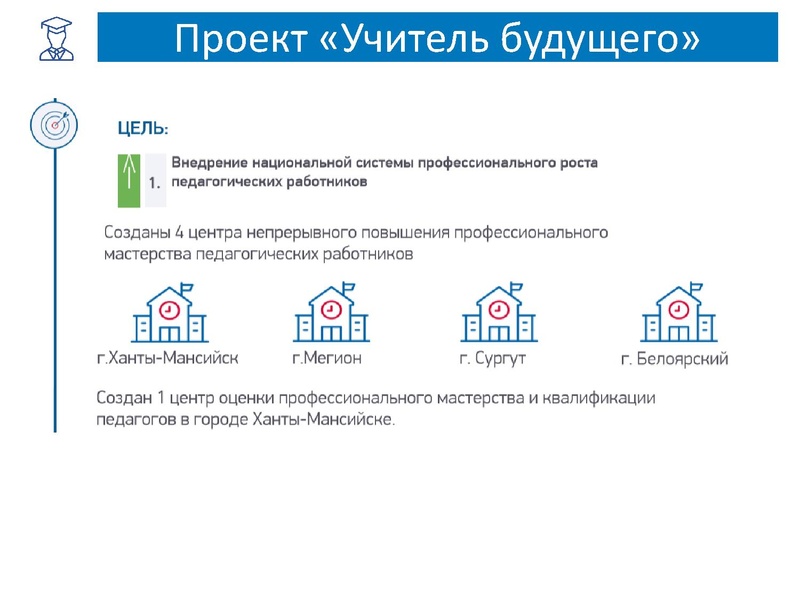 Проект «Учитель будущего»

ЦЕЛЬ:

1. Внедрение национальной системы профессионального роста педагогических работников

Созданы 4 центра непрерывного повышения профессионального мастерства педагогических работников

г.Ханты-Мансийск

г.Мегион

г. Сургут

г. Белоярский

Создан 1 центр оценки профессионального мастерства и квалификации педагогов в городе Ханты-Мансийске.